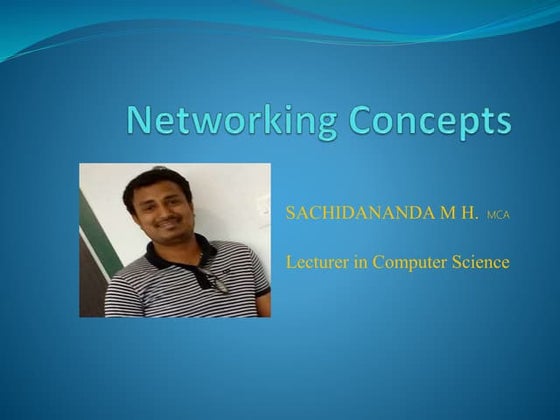 Networking Concepts

SACHIDANANDA M H. MCA

Lecturer in Computer Science